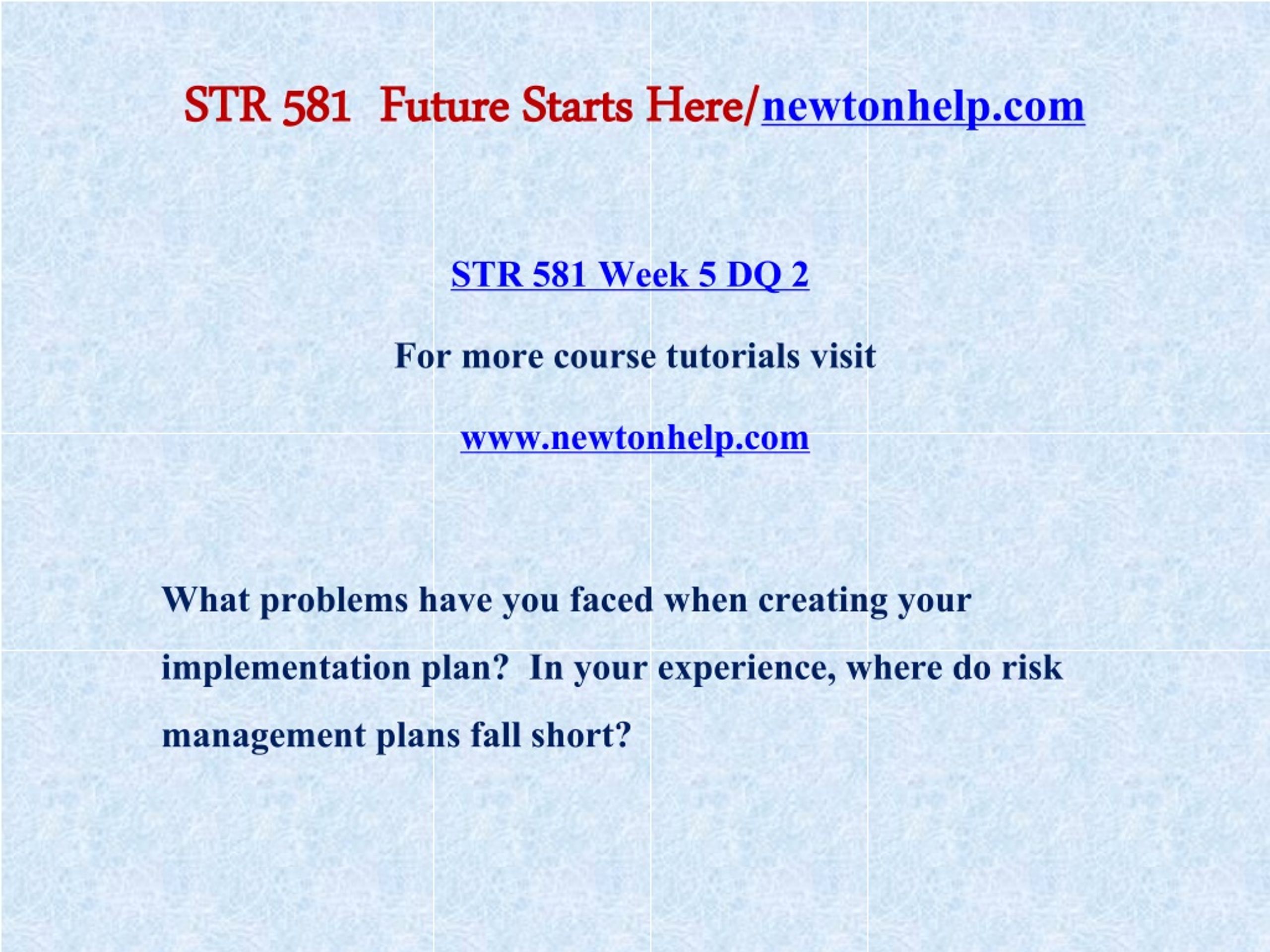 STR 581 Future Starts Here/newtonhelp.com

STR 581 Week 5 DQ 2

For more course tutorials visit

www.newtonhelp.com

What problems have you faced when creating your implementation plan? In your experience, where do risk management plans fall short?